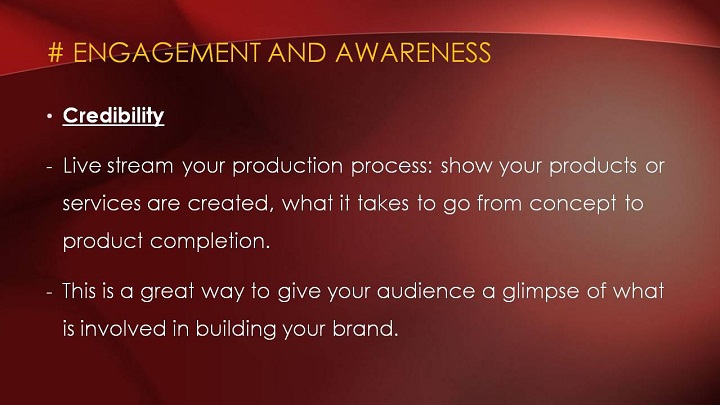 # ENGAGEMENT AND AWARENESS

• Credibility

- Live stream your production process: show your products or services are created, what it takes to go from concept to product completion.

- This is a great way to give your audience a glimpse of what is involved in building your brand.